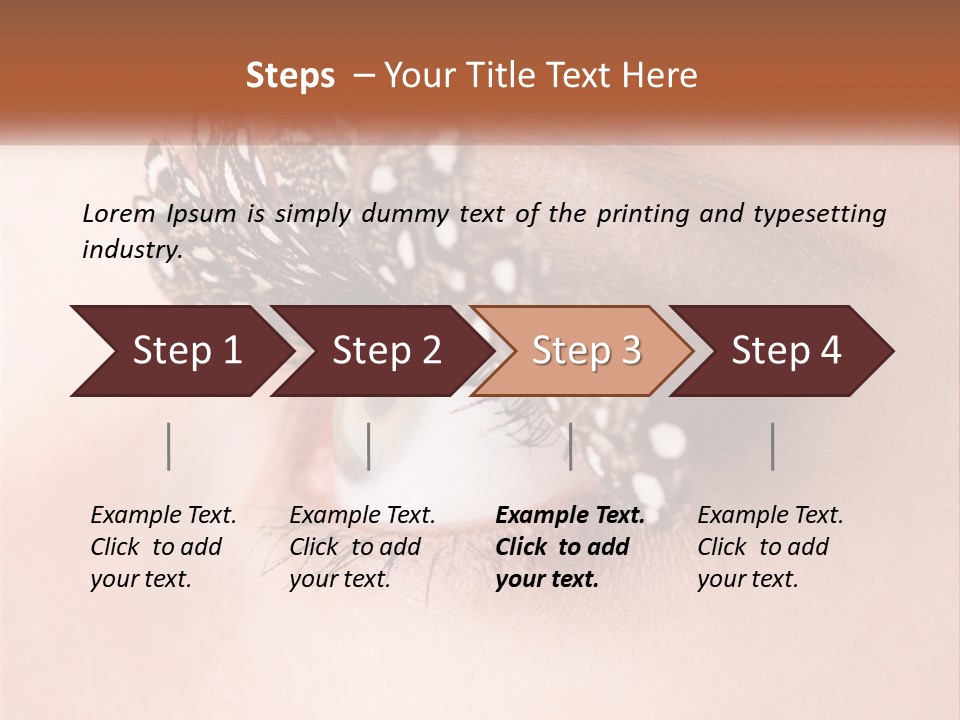 Steps – Your Title Text Here

Lorem Ipsum is simply dummy text of the printing and typesetting industry.

Step 1

Step 2

Step 3

Step 4

Example Text. Click to add your text.

Example Text. Click to add your text.

Example Text. Click to add your text.

Example Text. Click to add your text.